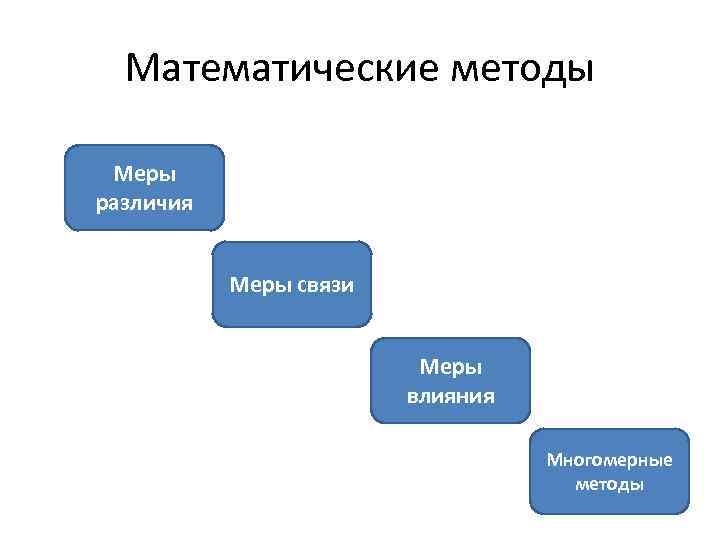 Математические методы

Меры различия

Меры связи

Меры влияния

Многомерные методы